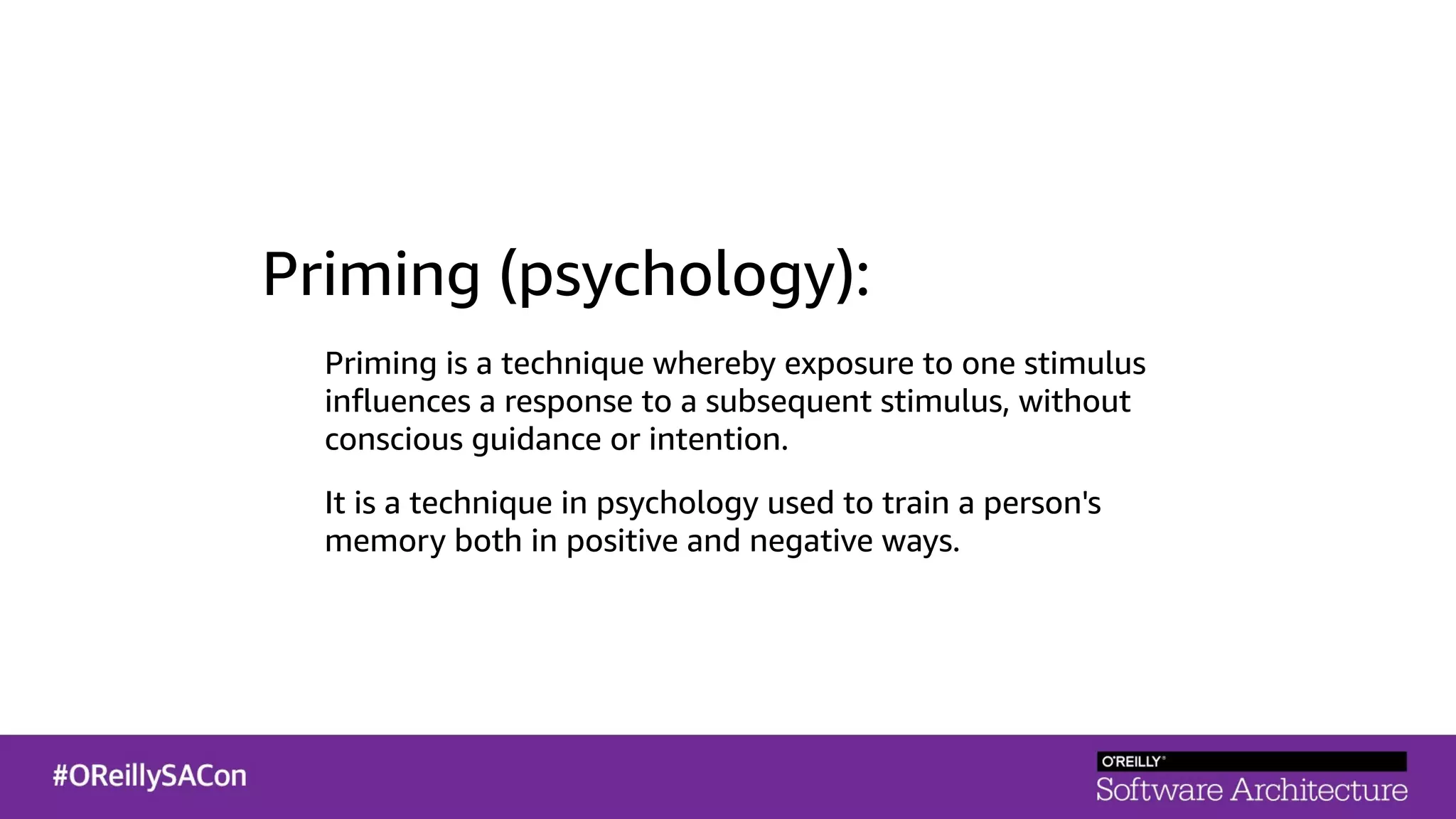 Priming (psychology):

Priming is a technique whereby exposure to one stimulus influences a response to a subsequent stimulus, without conscious guidance or intention.

It is a technique in psychology used to train a person's memory both in positive and negative ways.

#OReillySACon

O'REILLY®
Software Architecture